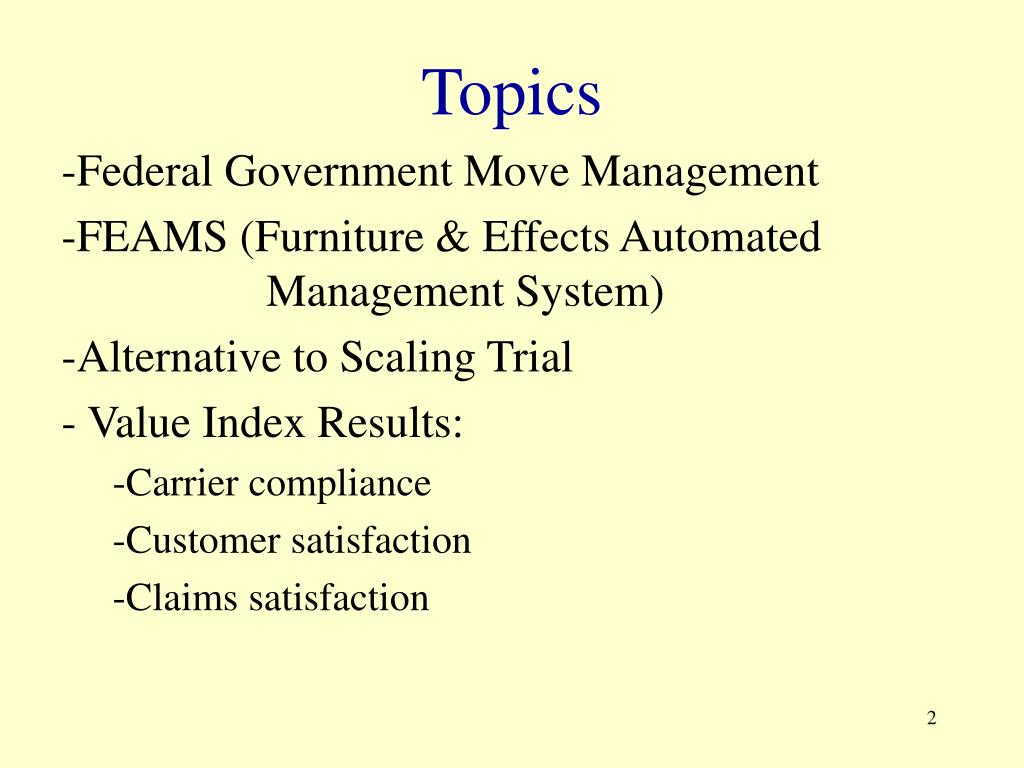 Topics

-Federal Government Move Management

-FEAMS (Furniture & Effects Automated Management System)

-Alternative to Scaling Trial

- Value Index Results:

-Carrier compliance

-Customer satisfaction

-Claims satisfaction

2